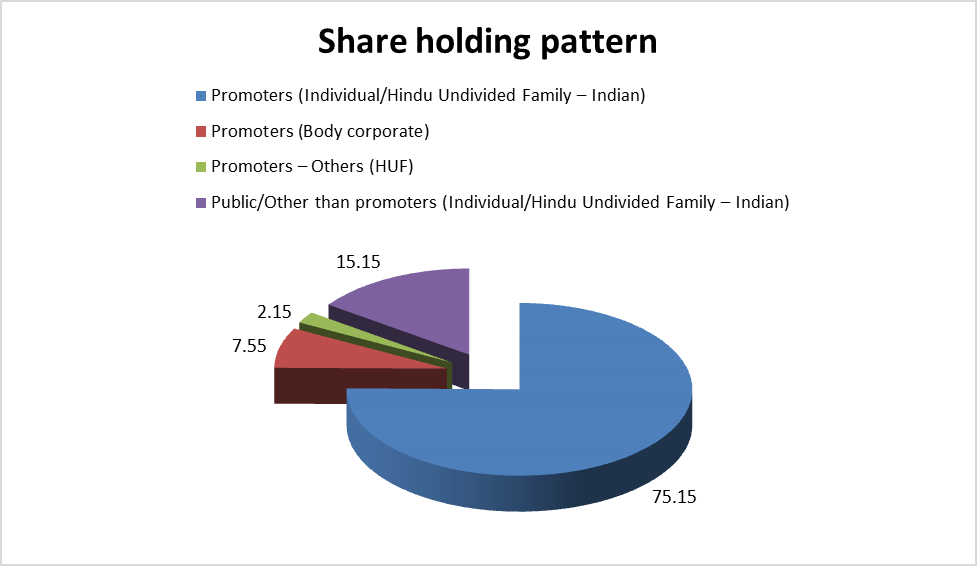 Share holding pattern

Promoters (Individual/Hindu Undivided Family – Indian)

Promoters (Body corporate)

Promoters – Others (HUF)

Public/Other than promoters (Individual/Hindu Undivided Family – Indian)

15.15

2.15

7.55

75.15